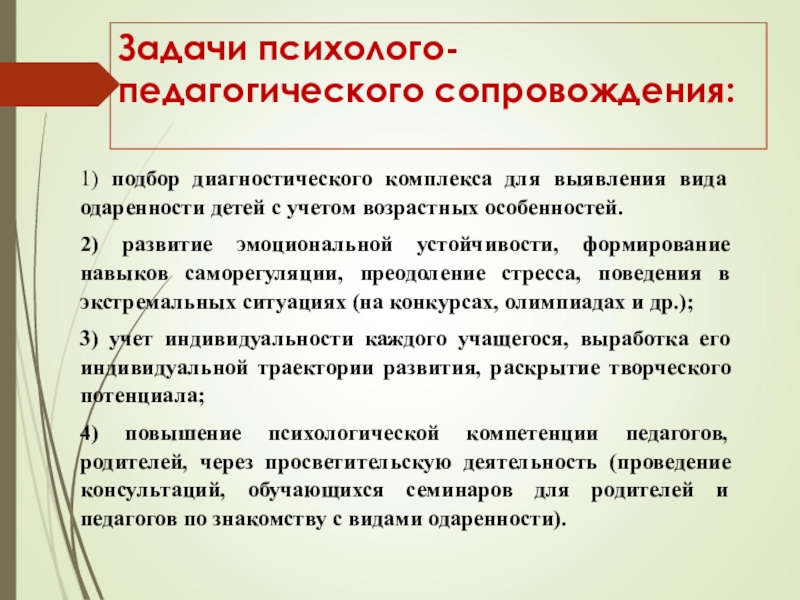 Задачи психолого-педагогического сопровождения:

1) подбор диагностического комплекса для выявления вида одаренности детей с учетом возрастных особенностей.

2) развитие эмоциональной устойчивости, формирование навыков саморегуляции, преодоление стресса, поведения в экстремальных ситуациях (на конкурсах, олимпиадах и др.);

3) учет индивидуальности каждого учащегося, выработка его индивидуальной траектории развития, раскрытие творческого потенциала;

4) повышение психологической компетенции педагогов, родителей, через просветительскую деятельность (проведение консультаций, обучающихся семинаров для родителей и педагогов по знакомству с видами одаренности).